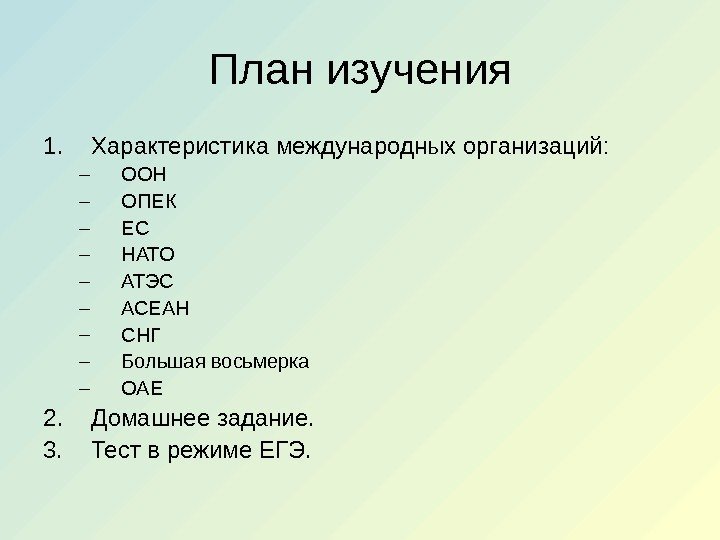 План изучения

1. Характеристика международных организаций:
– ООН
– ОПЕК
– ЕС
– НАТО
– АТЭС
– АСЕАН
– СНГ
– Большая восьмерка
– ОАЕ
2. Домашнее задание.
3. Тест в режиме ЕГЭ.